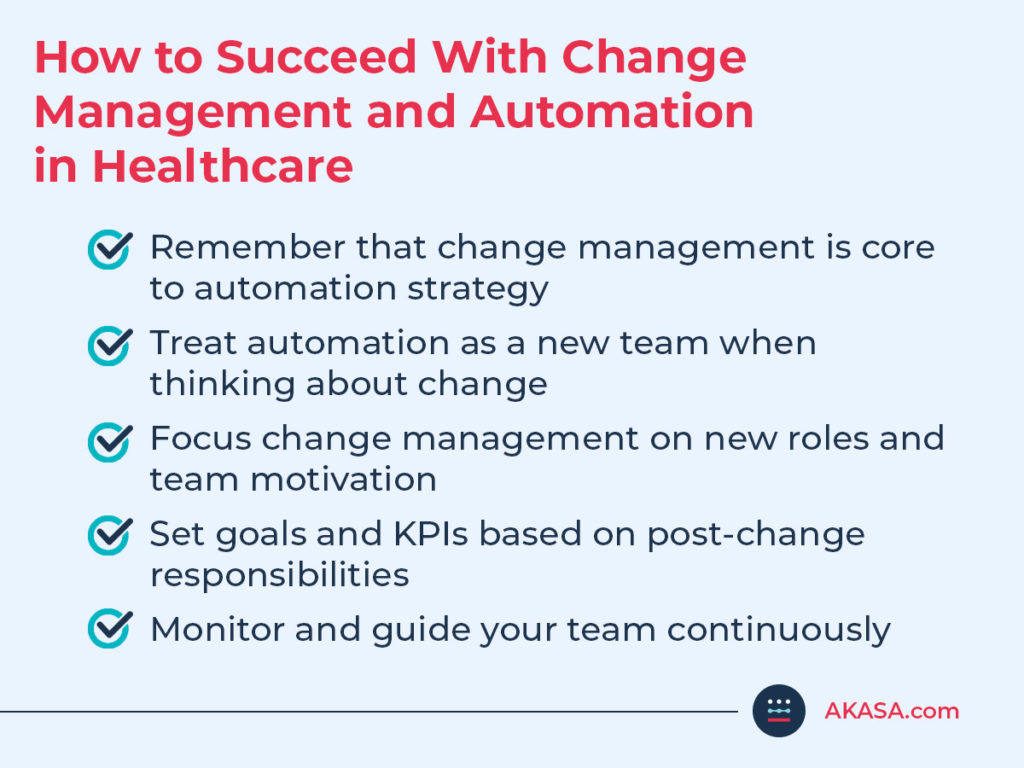 How to Succeed With Change Management and Automation in Healthcare

Remember that change management is core to automation strategy

Treat automation as a new team when thinking about change

Focus change management on new roles and team motivation

Set goals and KPIs based on post-change responsibilities

Monitor and guide your team continuously

AKASA.com